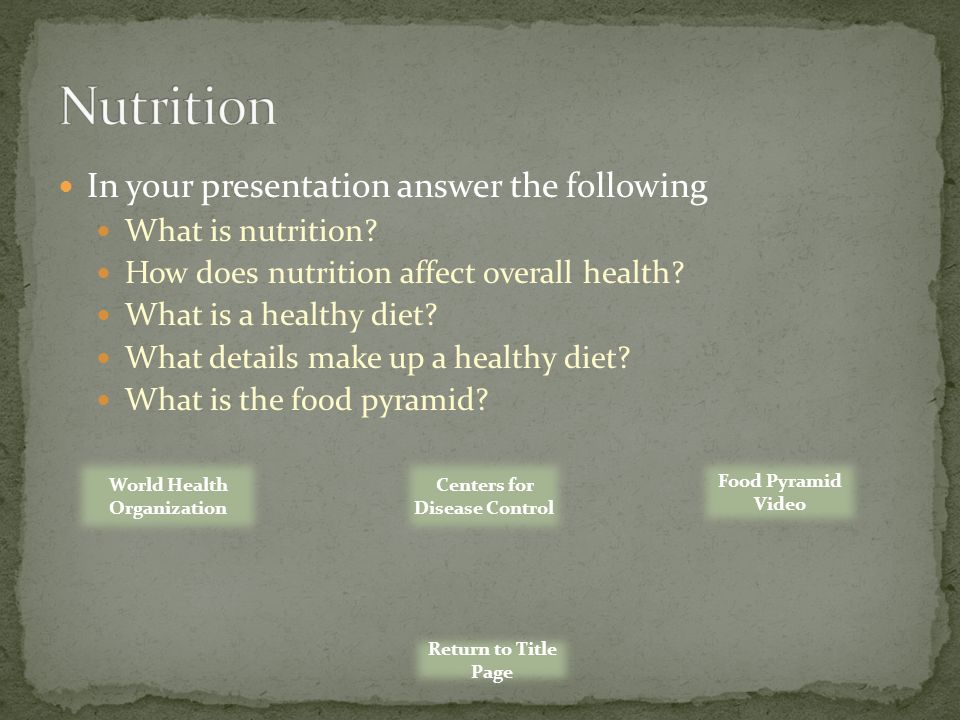 Nutrition

- In your presentation answer the following
  - What is nutrition?
  - How does nutrition affect overall health?
  - What is a healthy diet?
  - What details make up a healthy diet?
  - What is the food pyramid?

World Health Organization

Centers for Disease Control

Food Pyramid Video

Return to Title Page